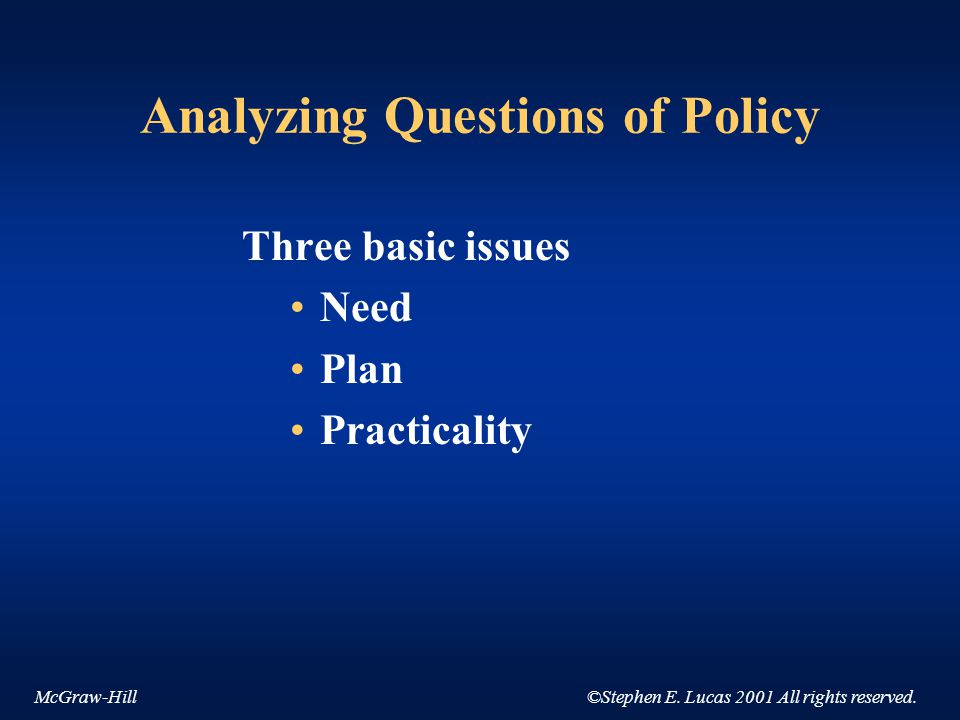 Analyzing Questions of Policy

Three basic issues
• Need
• Plan
• Practicality

McGraw-Hill

©Stephen E. Lucas 2001 All rights reserved.